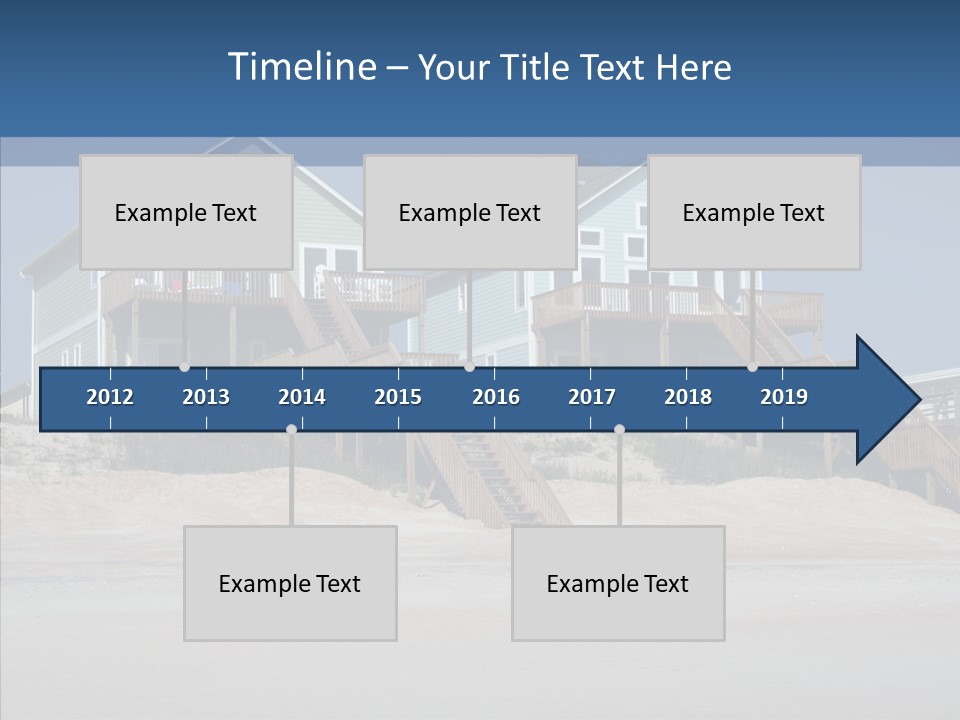 Timeline – Your Title Text Here

Example Text

Example Text

Example Text

2012 2013 2014 2015 2016 2017 2018 2019

Example Text

Example Text